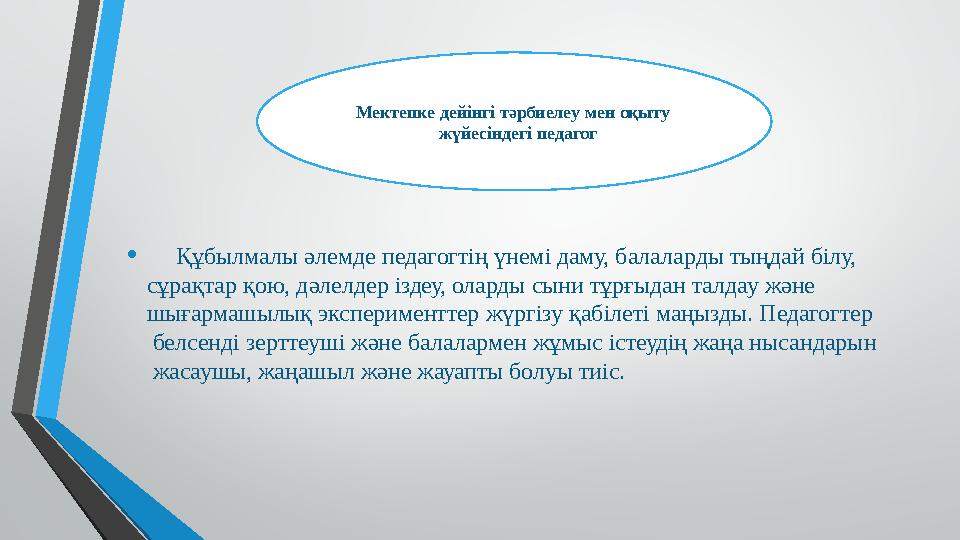 Мектепке дейінгі тәрбиелеу мен оқыту жүйесіндегі педагог

• Құбылмалы әлемде педагогтің үнемі даму, балаларды тыңдай білу, сұрақтар қою, дәлелдер іздеу, оларды сыни тұрғыдан талдау және шығармашылық эксперименттер жүргізу қабілеті маңызды. Педагогтер белсенді зерттеуші және балалармен жұмыс істеудің жаңа нысандарын жасаушы, жаңашыл және жауапты болуы тиіс.